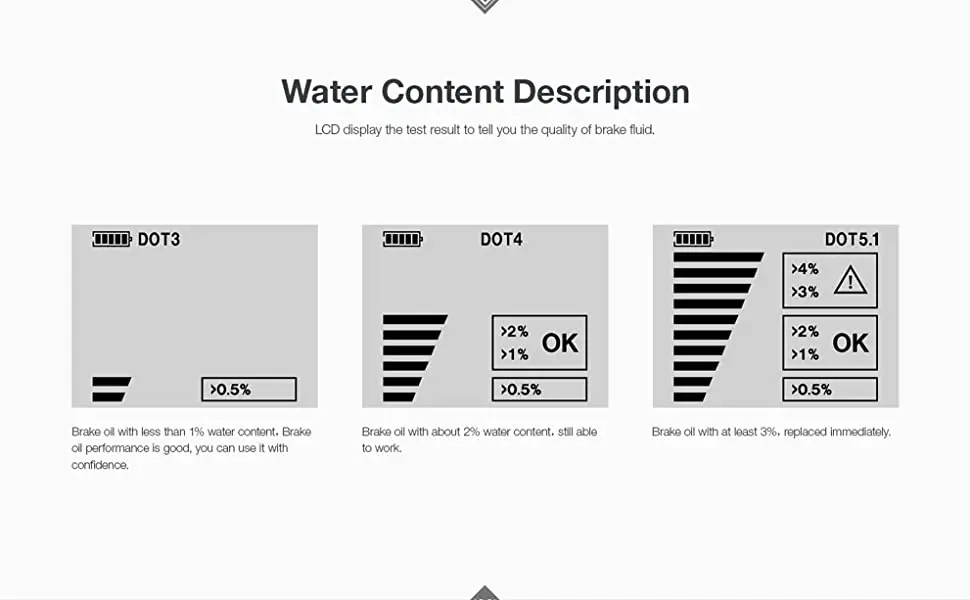 Water Content Description

LCD display the test result to tell you the quality of brake fluid.

DOT3

>0.5%

Brake oil with less than 1% water content. Brake oil performance is good, you can use it with confidence.

DOT4

>2%
>1%
OK

>0.5%

Brake oil with about 2% water content, still able to work.

DOT5.1

>4%
>3%

>2%
>1%
OK

>0.5%

Brake oil with at least 3%, replaced immediately.